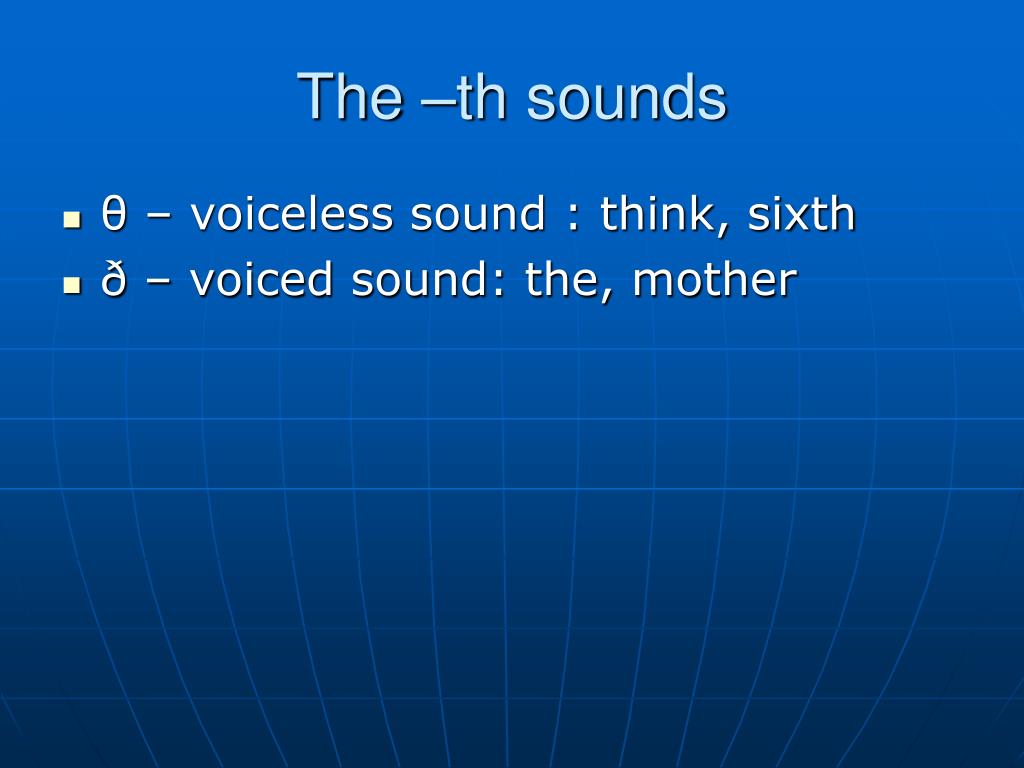 The –th sounds

- θ – voiceless sound : think, sixth
- ð – voiced sound: the, mother